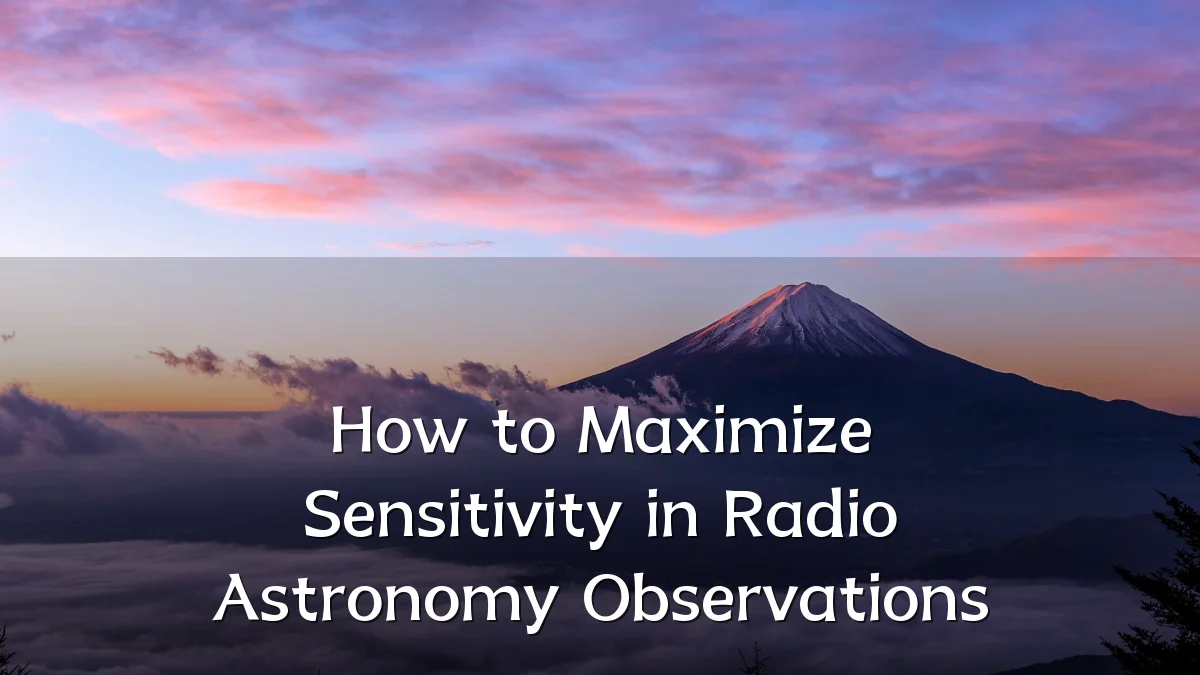 How to Maximize Sensitivity in Radio Astronomy Observations